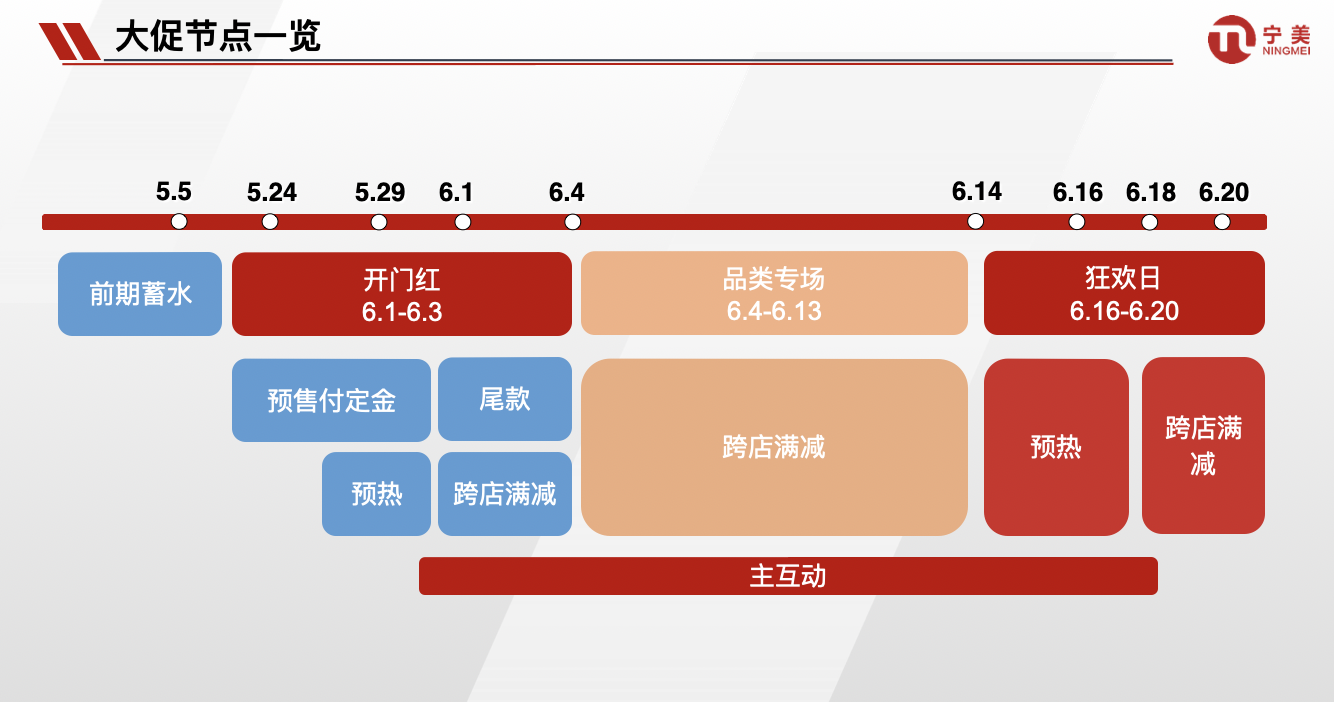 大促节点一览

宁美
NINGMEI

5.5 5.24 5.29 6.1 6.4 6.14 6.16 6.18 6.20

前期蓄水

开门红
6.1-6.3

品类专场
6.4-6.13

狂欢日
6.16-6.20

预售付定金

尾款

预热

跨店满减

跨店满减

预热

跨店满减

主互动